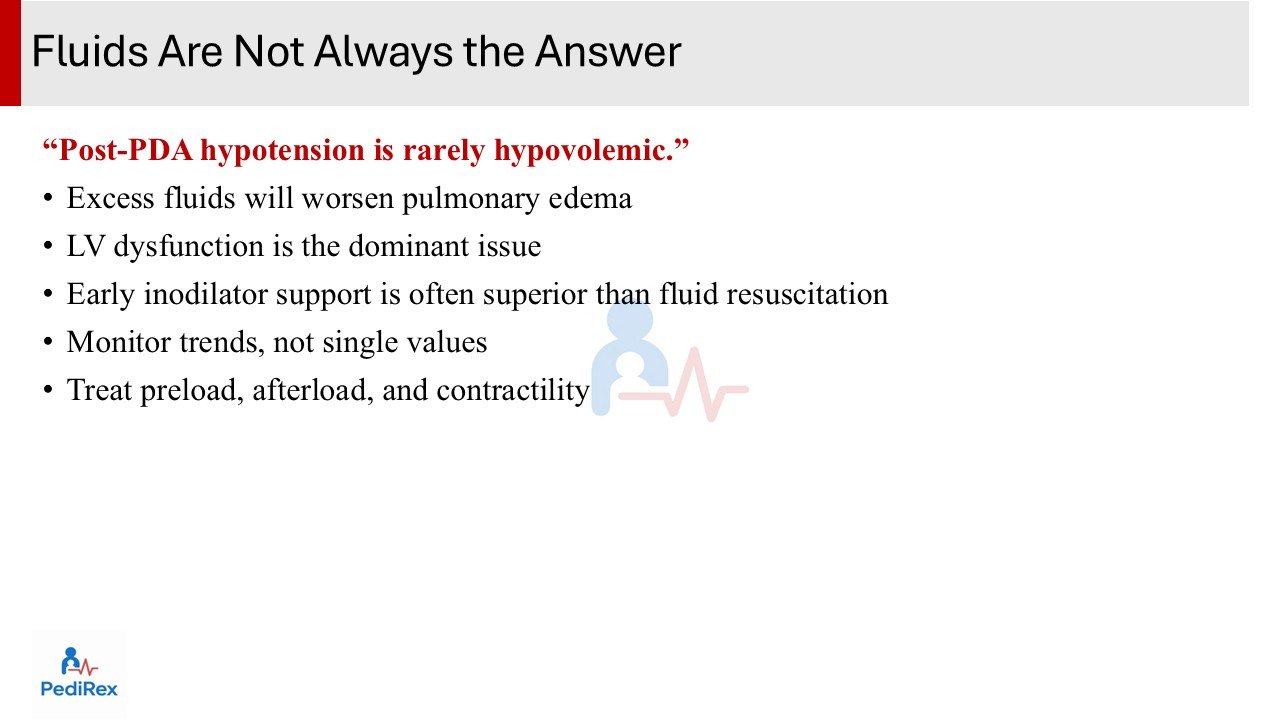 Fluids Are Not Always the Answer

“Post-PDA hypotension is rarely hypovolemic.”

• Excess fluids will worsen pulmonary edema
• LV dysfunction is the dominant issue
• Early inodilator support is often superior than fluid resuscitation
• Monitor trends, not single values
• Treat preload, afterload, and contractility

PediRex